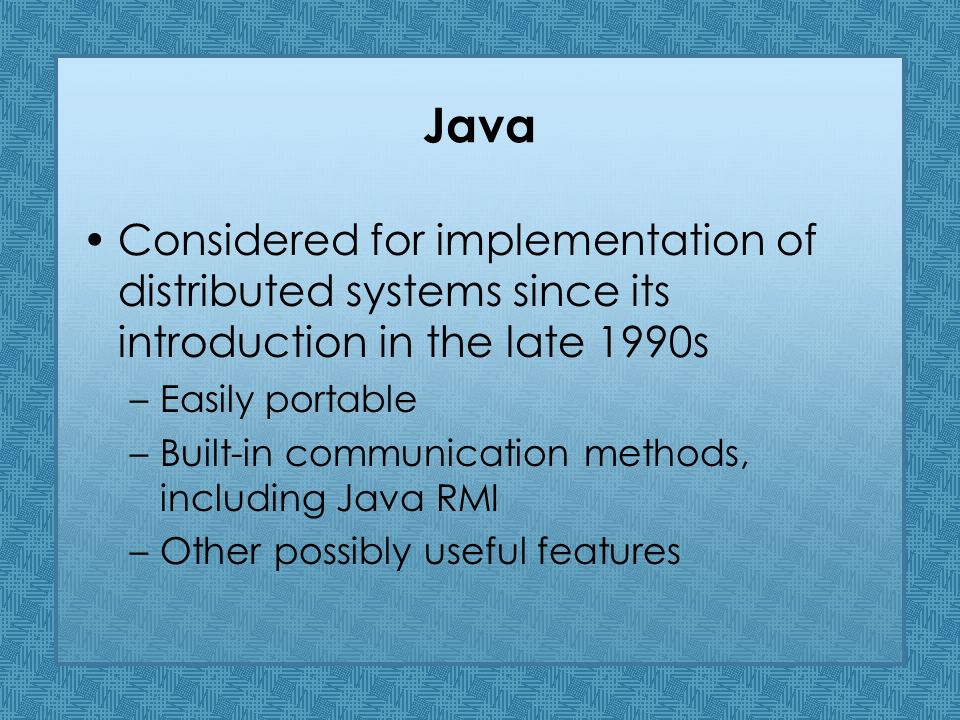 Java

• Considered for implementation of distributed systems since its introduction in the late 1990s
– Easily portable
– Built-in communication methods, including Java RMI
– Other possibly useful features